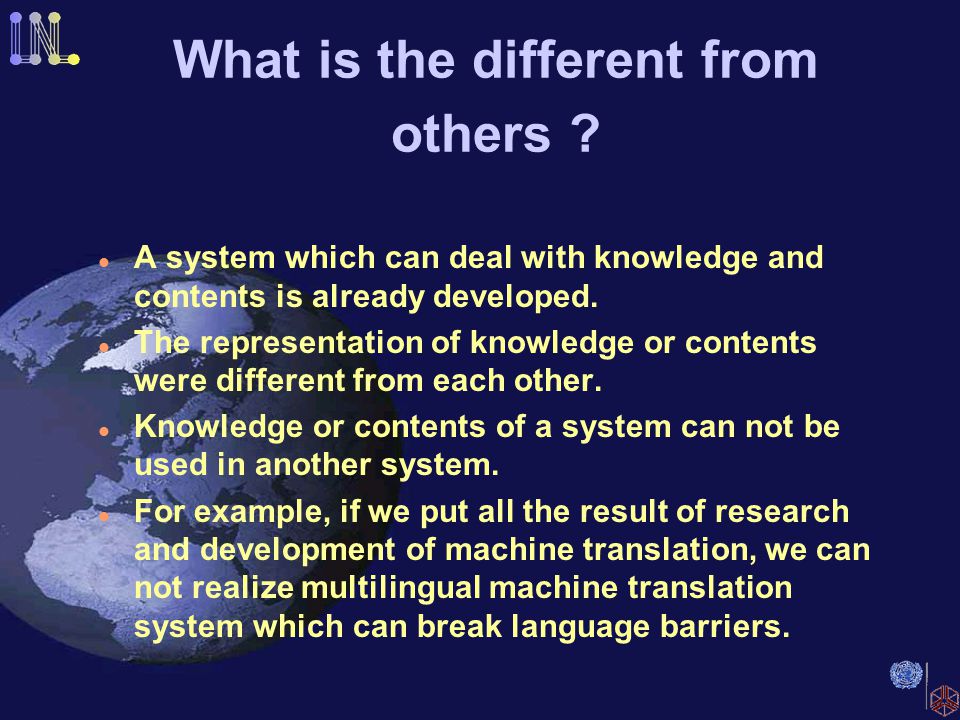 UNL

What is the different from others ?

- A system which can deal with knowledge and contents is already developed.
- The representation of knowledge or contents were different from each other.
- Knowledge or contents of a system can not be used in another system.
- For example, if we put all the result of research and development of machine translation, we can not realize multilingual machine translation system which can break language barriers.